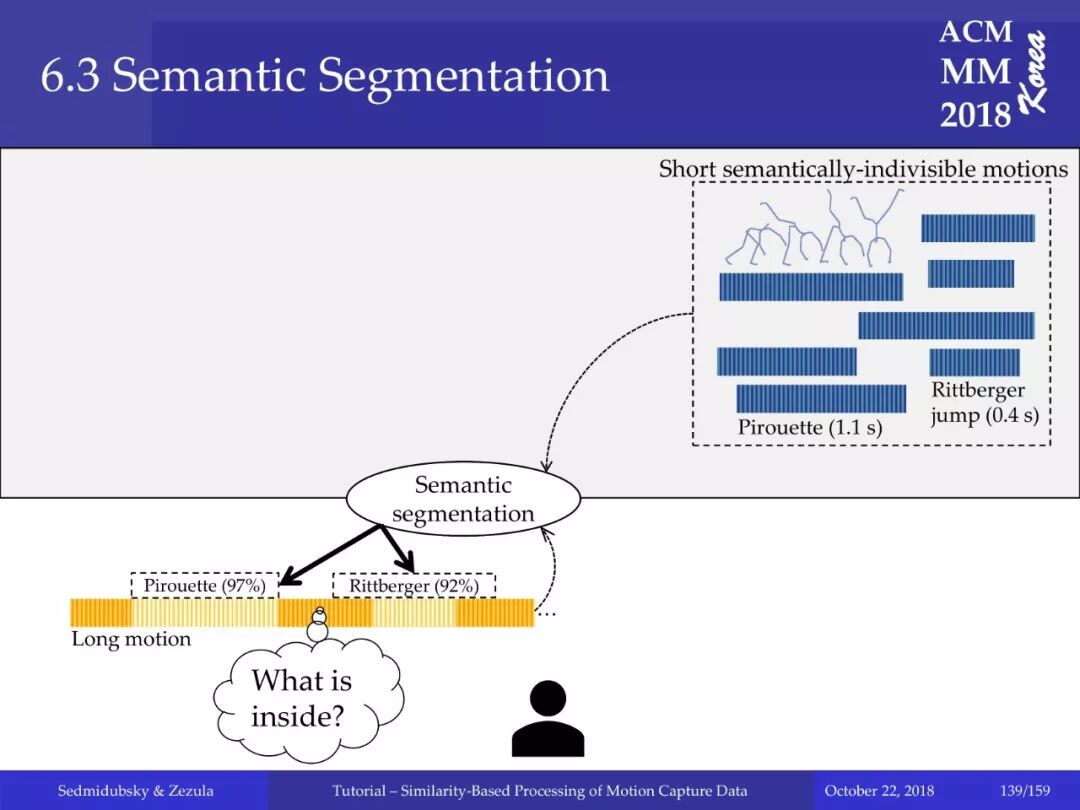 6.3 Semantic Segmentation

ACM
MM
2018
Korea

Short semantically-indivisible motions

Rittberger jump (0.4 s)

Pirouette (1.1 s)

Semantic segmentation

Pirouette (97%)

Rittberger (92%)

…

Long motion

What is inside?

Sedmidubsky & Zezula

Tutorial – Similarity-Based Processing of Motion Capture Data

October 22, 2018

139/159